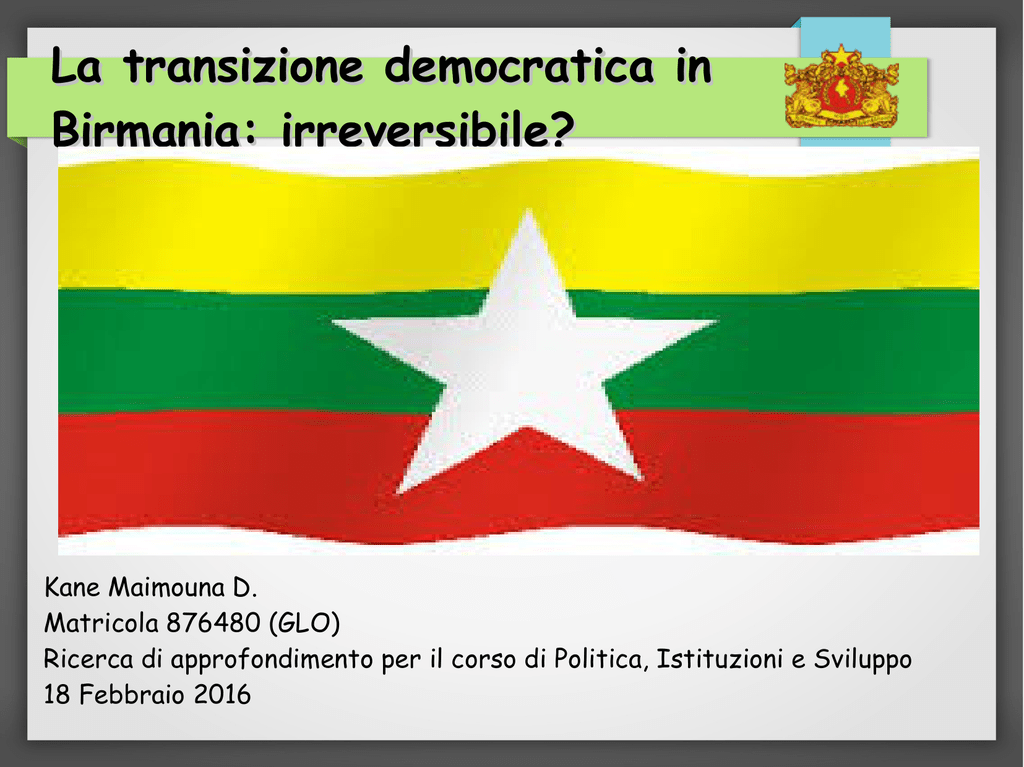 La transizione democratica in Birmania: irreversibile?

Kane Maimouna D.
Matricola 876480 (GLO)
Ricerca di approfondimento per il corso di Politica, Istituzioni e Sviluppo
18 Febbraio 2016